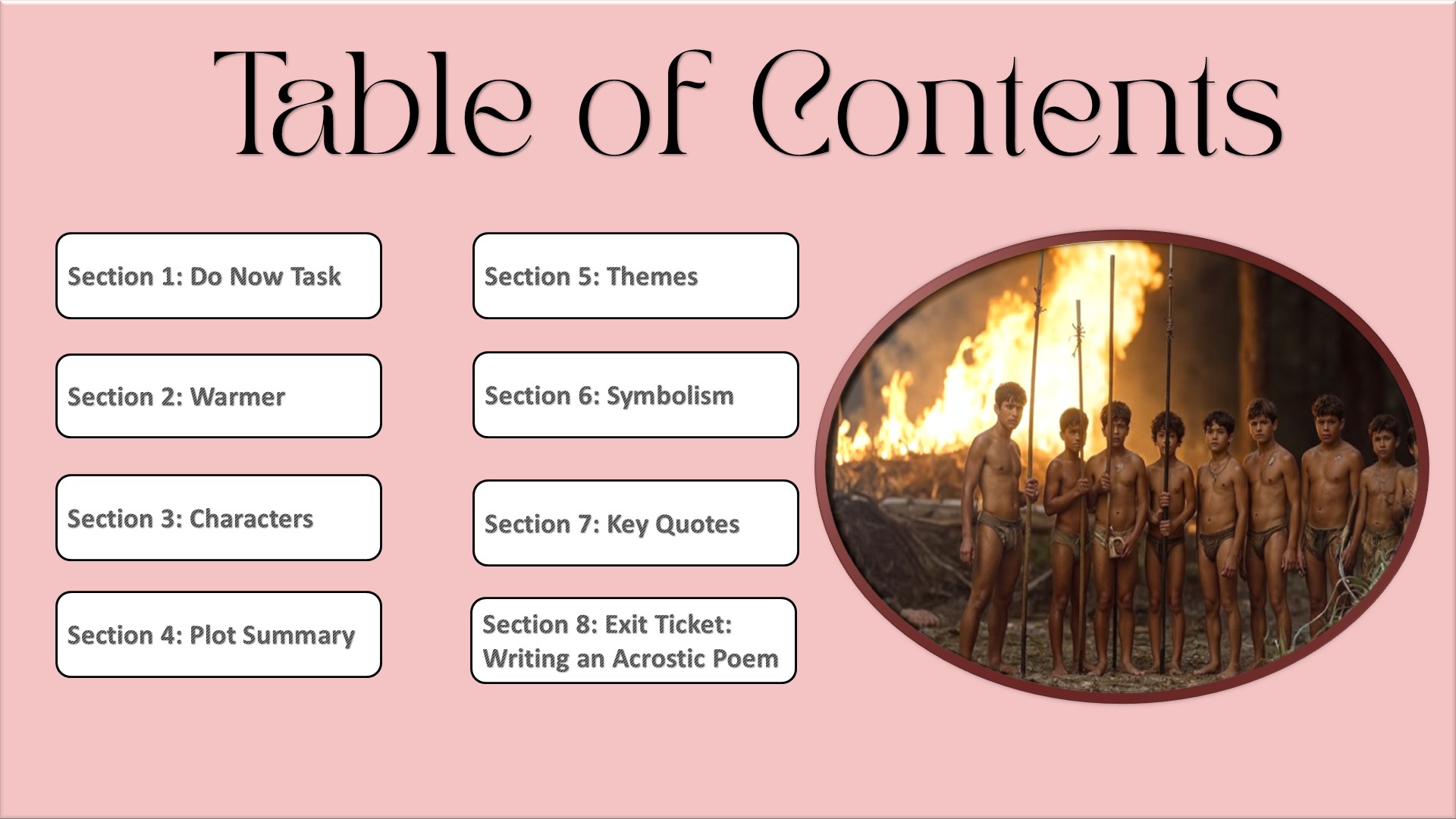 Table of Contents

Section 1: Do Now Task

Section 2: Warmer

Section 3: Characters

Section 4: Plot Summary

Section 5: Themes

Section 6: Symbolism

Section 7: Key Quotes

Section 8: Exit Ticket: Writing an Acrostic Poem